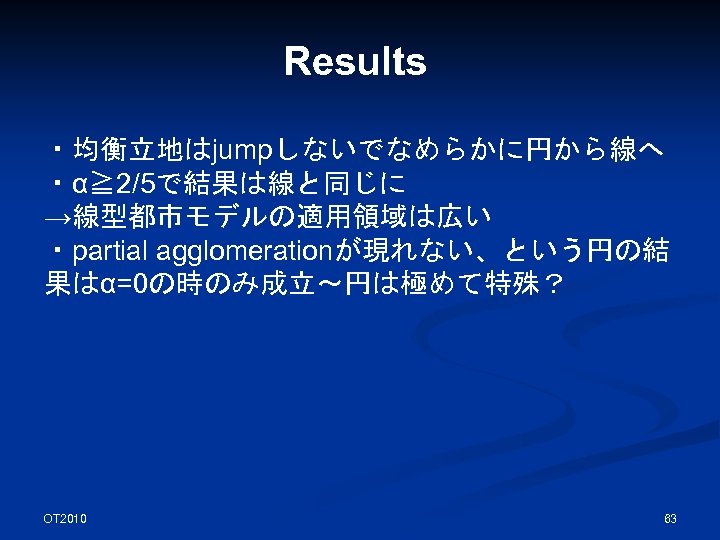 Results

・均衡立地はjumpしないでなめらかに円から線へ
・α≧2/5で結果は線と同じに
→線型都市モデルの適用領域は広い
・partial agglomerationが現れない、という円の結果はα=0の時のみ成立～円は極めて特殊？

OT2010

63